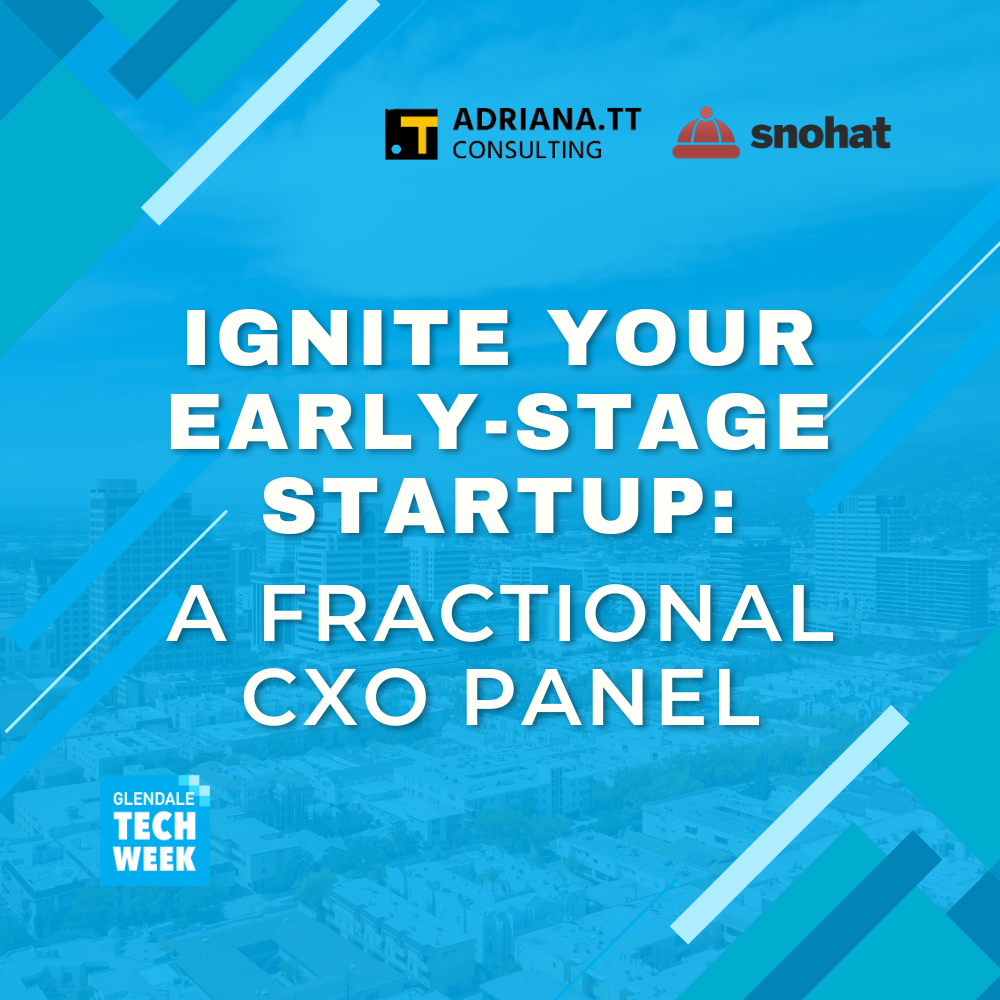 .T ADRIANA.TT CONSULTING

snohat

IGNITE YOUR EARLY-STAGE STARTUP:

A FRACTIONAL CXO PANEL

GLENDALE TECH WEEK